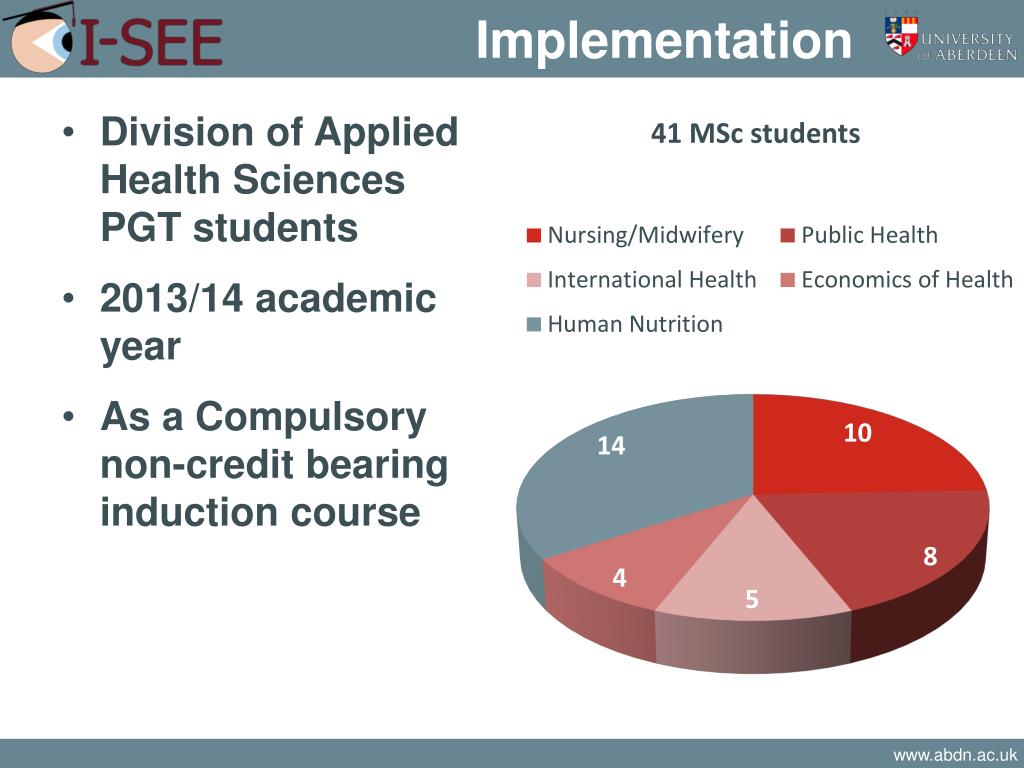 I-SEE

Implementation

UNIVERSITY OF ABERDEEN

• Division of Applied Health Sciences PGT students

• 2013/14 academic year

• As a Compulsory non-credit bearing induction course

41 MSc students

Nursing/Midwifery
Public Health
International Health
Economics of Health
Human Nutrition

10
8
5
4
14

www.abdn.ac.uk